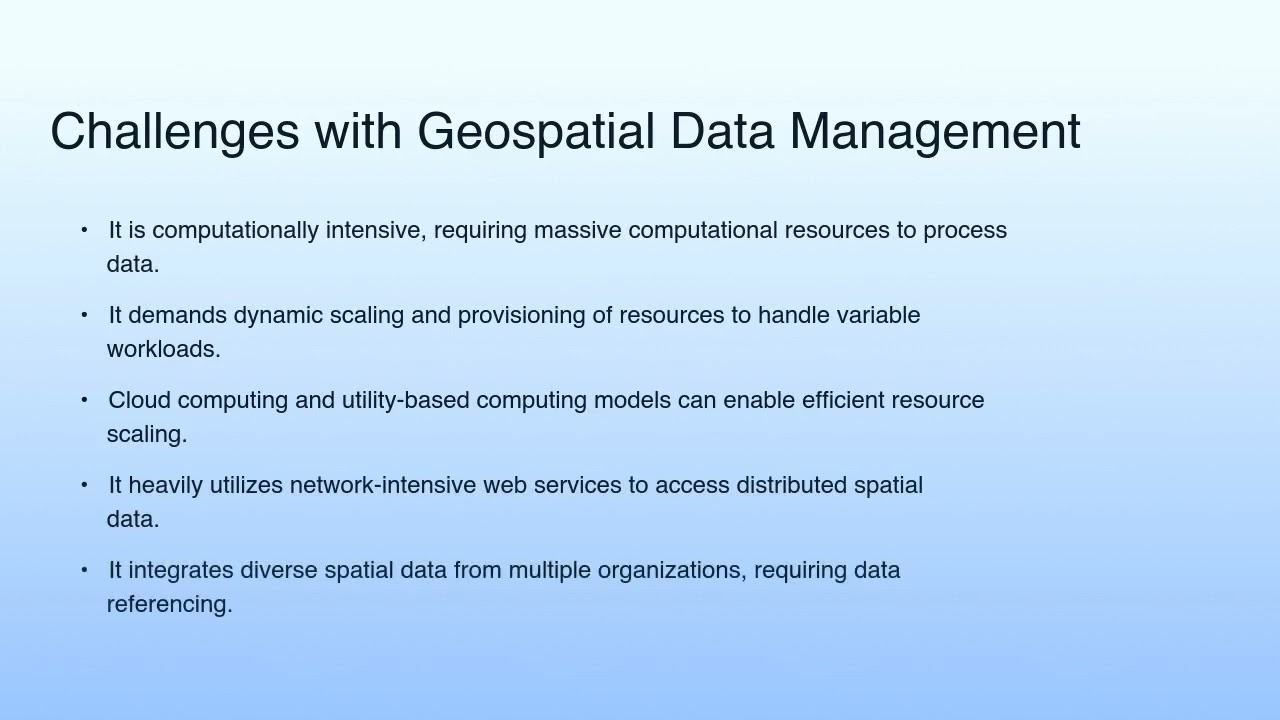 Challenges with Geospatial Data Management

• It is computationally intensive, requiring massive computational resources to process data.

• It demands dynamic scaling and provisioning of resources to handle variable workloads.

• Cloud computing and utility-based computing models can enable efficient resource scaling.

• It heavily utilizes network-intensive web services to access distributed spatial data.

• It integrates diverse spatial data from multiple organizations, requiring data referencing.